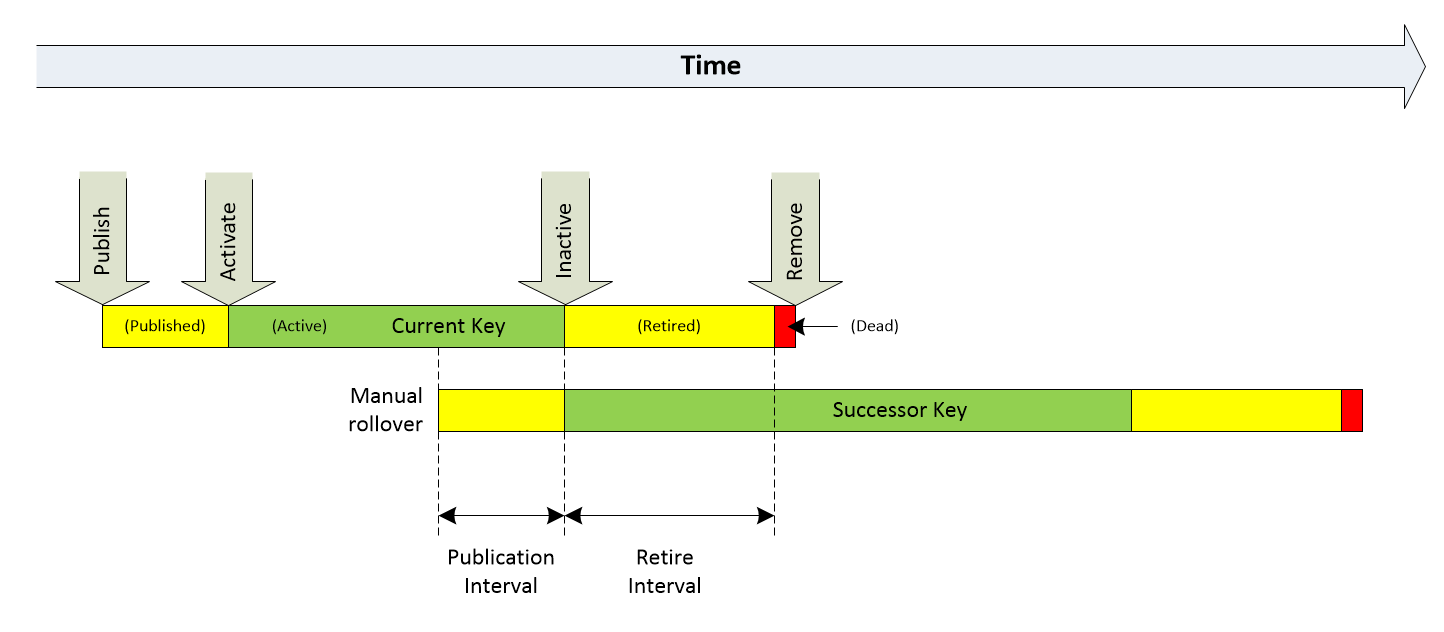 Time

Publish
Activate
Inactive
Remove

(Published)
(Active)
Current Key
(Retired)
(Dead)

Manual rollover
Successor Key

Publication Interval
Retire Interval